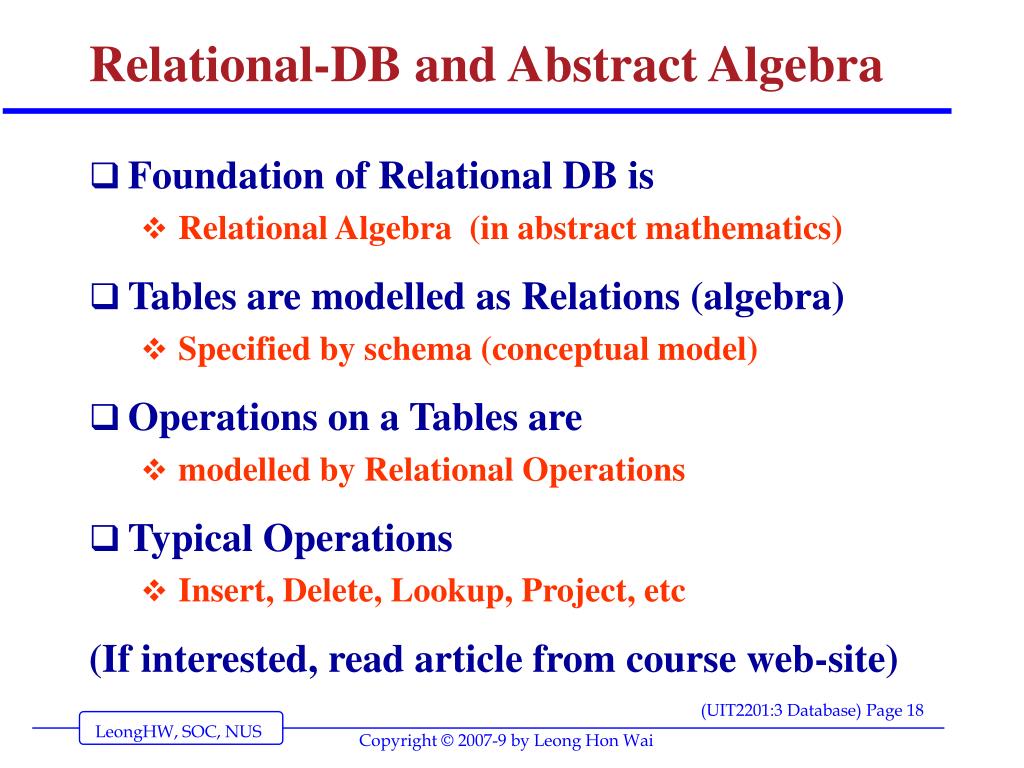 Relational-DB and Abstract Algebra

❑ Foundation of Relational DB is
❖ Relational Algebra (in abstract mathematics)

❑ Tables are modelled as Relations (algebra)
❖ Specified by schema (conceptual model)

❑ Operations on a Tables are
❖ modelled by Relational Operations

❑ Typical Operations
❖ Insert, Delete, Lookup, Project, etc

(If interested, read article from course web-site)

(UIT2201:3 Database) Page 18

LeongHW, SOC, NUS

Copyright © 2007-9 by Leong Hon Wai